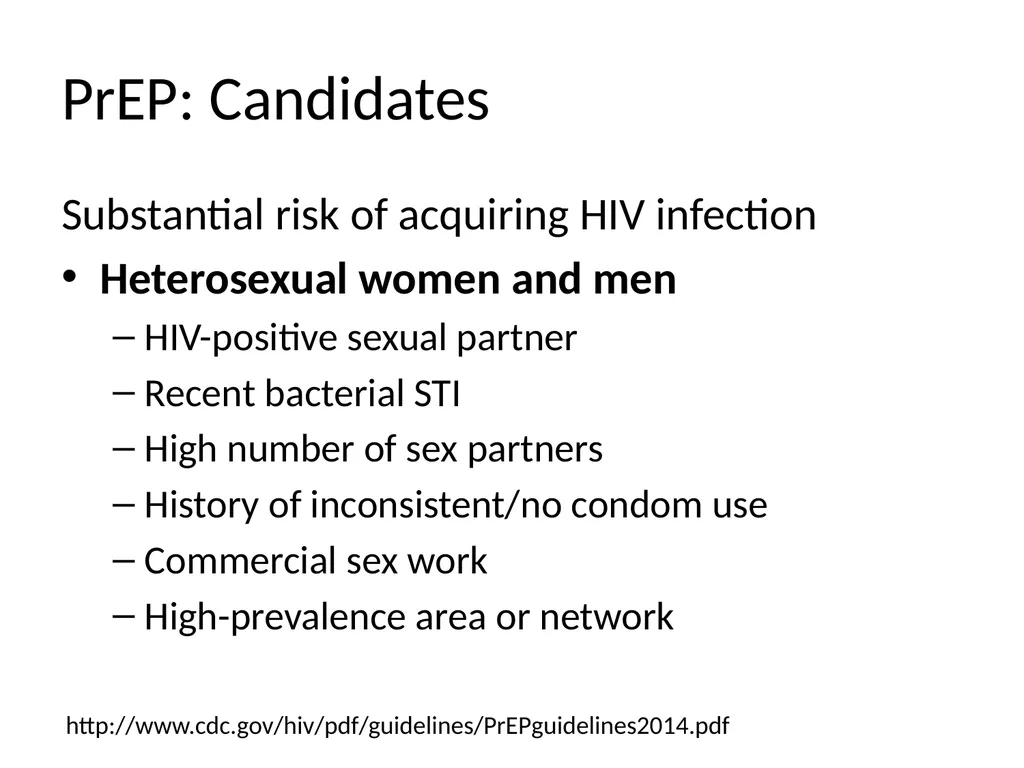 PrEP: Candidates

Substantial risk of acquiring HIV infection

• Heterosexual women and men

- HIV-positive sexual partner
- Recent bacterial STI
- High number of sex partners
- History of inconsistent/no condom use
- Commercial sex work
- High-prevalence area or network

http://www.cdc.gov/hiv/pdf/guidelines/PrEPguidelines2014.pdf